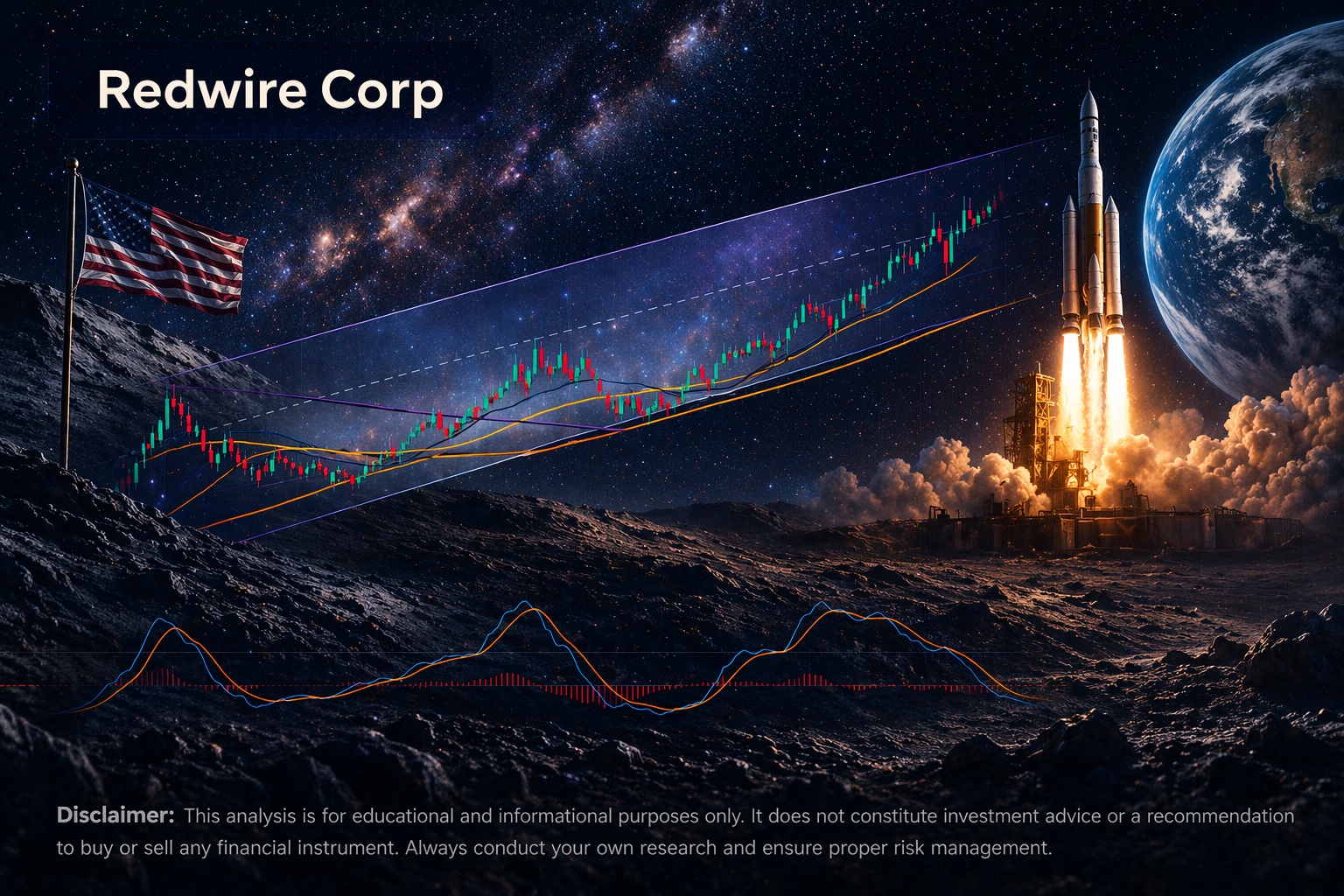 Redwire Corp

Disclaimer: This analysis is for educational and informational purposes only. It does not constitute investment advice or a recommendation to buy or sell any financial instrument. Always conduct your own research and ensure proper risk management.